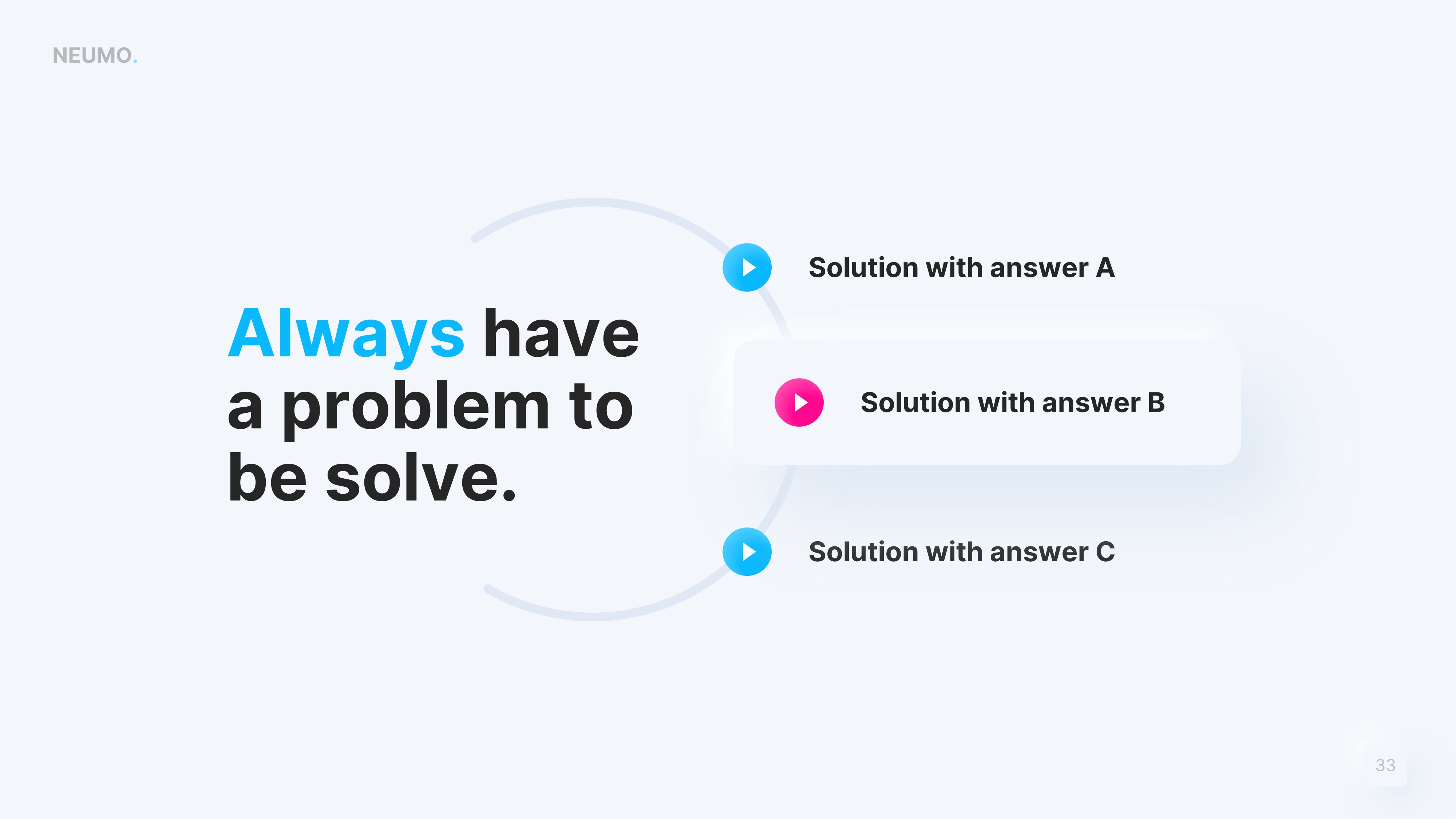 NEUMO.

Always have a problem to be solve.

Solution with answer A

Solution with answer B

Solution with answer C

33